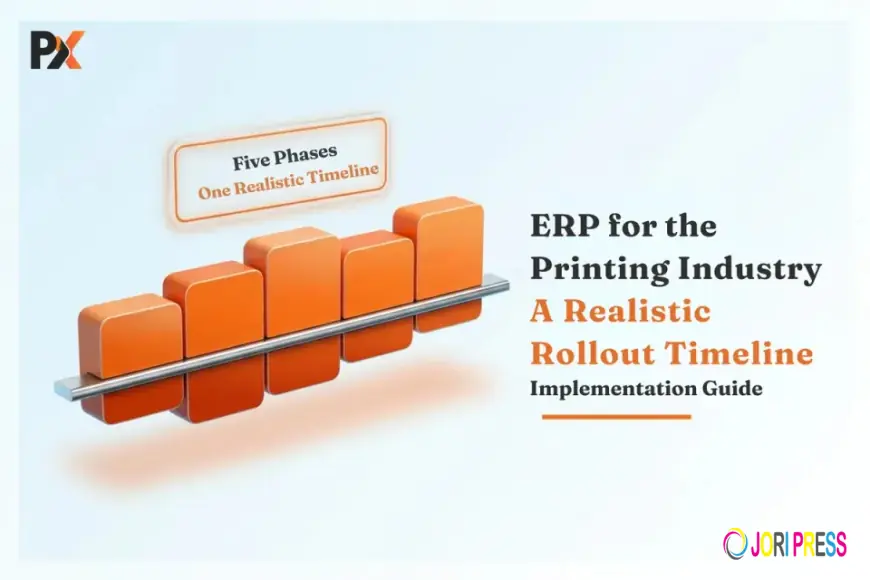 PX

Five Phases
One Realistic Timeline

ERP for the Printing Industry
A Realistic Rollout Timeline
Implementation Guide

JORI PRESS